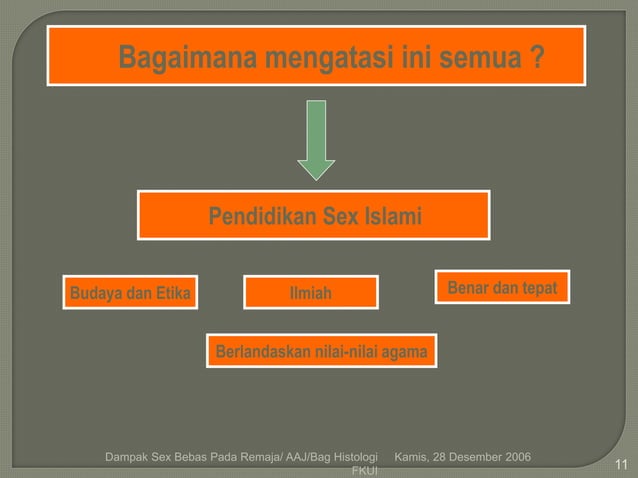 Bagaimana mengatasi ini semua ?

Pendidikan Sex Islami

Budaya dan Etika

Ilmiah

Benar dan tepat

Berlandaskan nilai-nilai agama

Dampak Sex Bebas Pada Remaja/ AAJ/Bag Histologi FKUI

Kamis, 28 Desember 2006

11